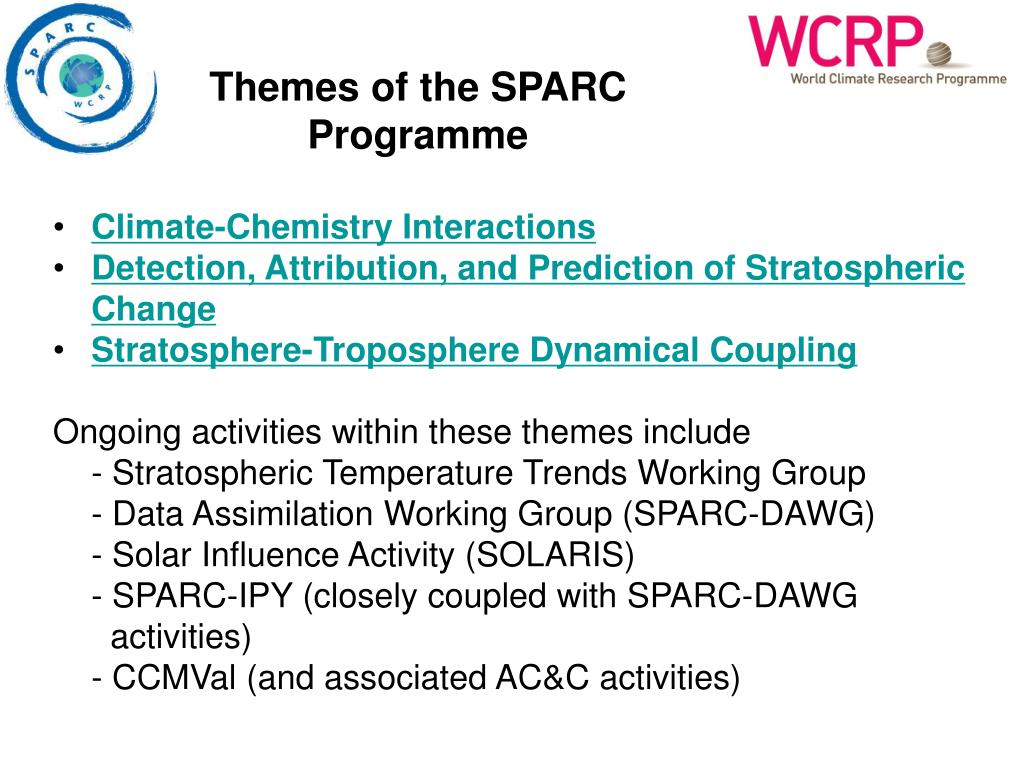 SPARC
WCRP

WCRP
World Climate Research Programme

Themes of the SPARC Programme

• Climate-Chemistry Interactions
• Detection, Attribution, and Prediction of Stratospheric Change
• Stratosphere-Troposphere Dynamical Coupling

Ongoing activities within these themes include
- Stratospheric Temperature Trends Working Group
- Data Assimilation Working Group (SPARC-DAWG)
- Solar Influence Activity (SOLARIS)
- SPARC-IPY (closely coupled with SPARC-DAWG activities)
- CCMVal (and associated AC&C activities)